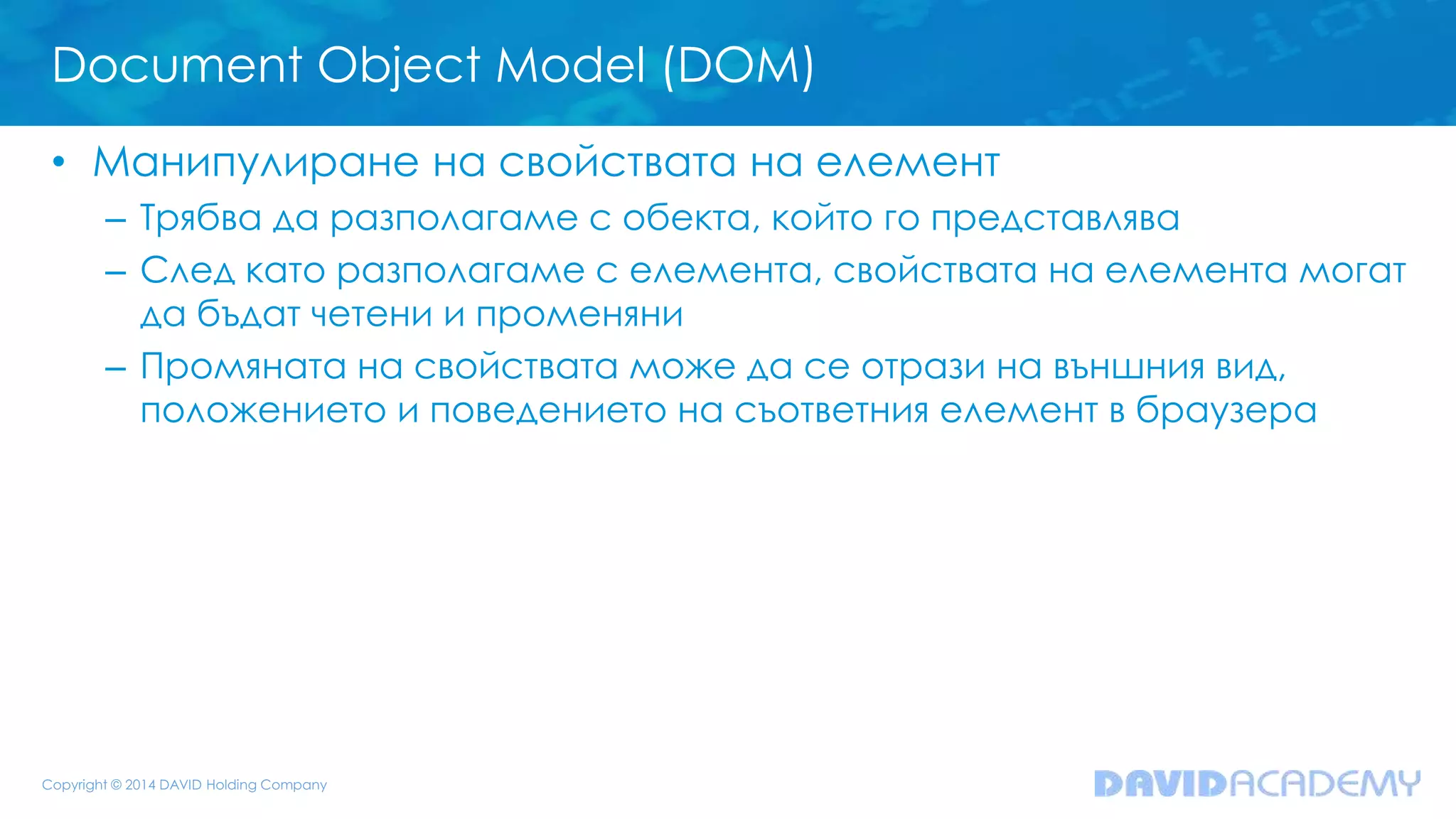 Document Object Model (DOM)

• Манипулиране на свойствата на елемент
– Трябва да разполагаме с обекта, който го представлява
– След като разполагаме с елемента, свойствата на елемента могат да бъдат четени и променяни
– Промяната на свойствата може да се отрази на външния вид, положението и поведението на съответния елемент в браузера

Copyright © 2014 DAVID Holding Company

DAVIDACADEMY